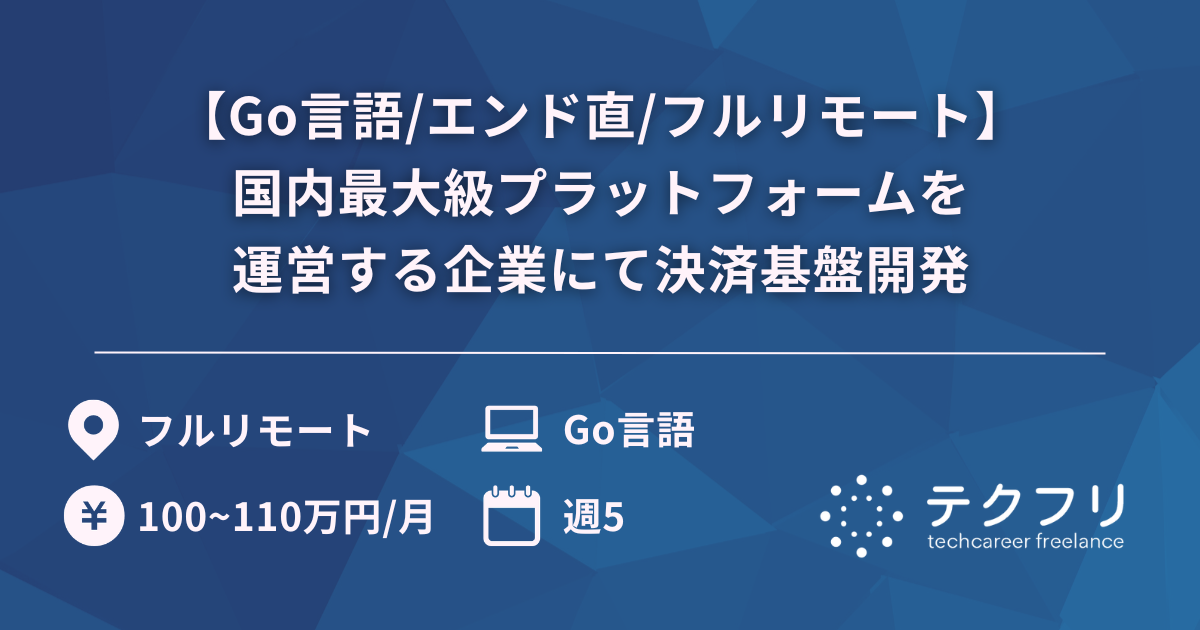 【Go言語/エンド直/フルリモート】
国内最大級プラットフォームを
運営する企業にて決済基盤開発

フルリモート

Go言語

¥

100~110万円/月

週5

テクフリ
techcareer freelance